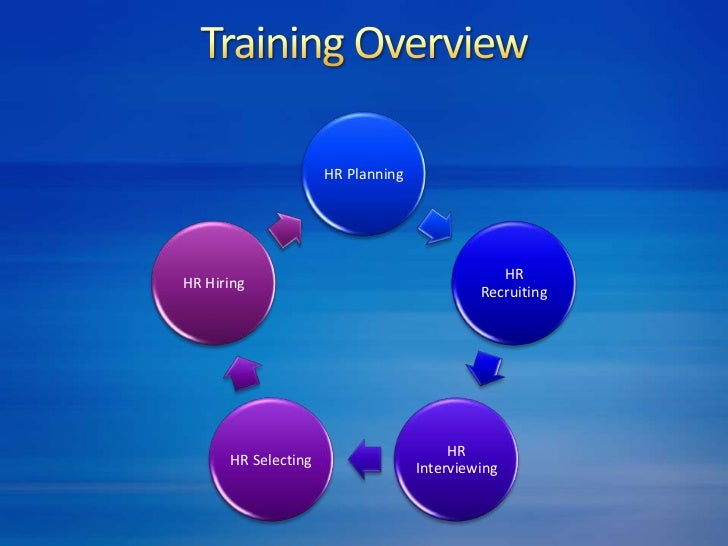 Training Overview

HR Planning

HR Recruiting

HR Interviewing

HR Selecting

HR Hiring